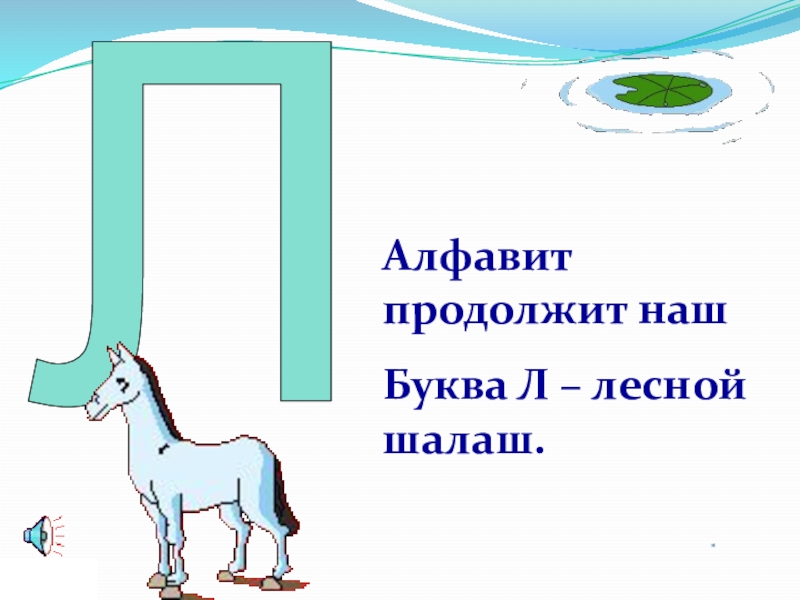 Л

Алфавит продолжит наш

Буква Л – лесной шалаш.